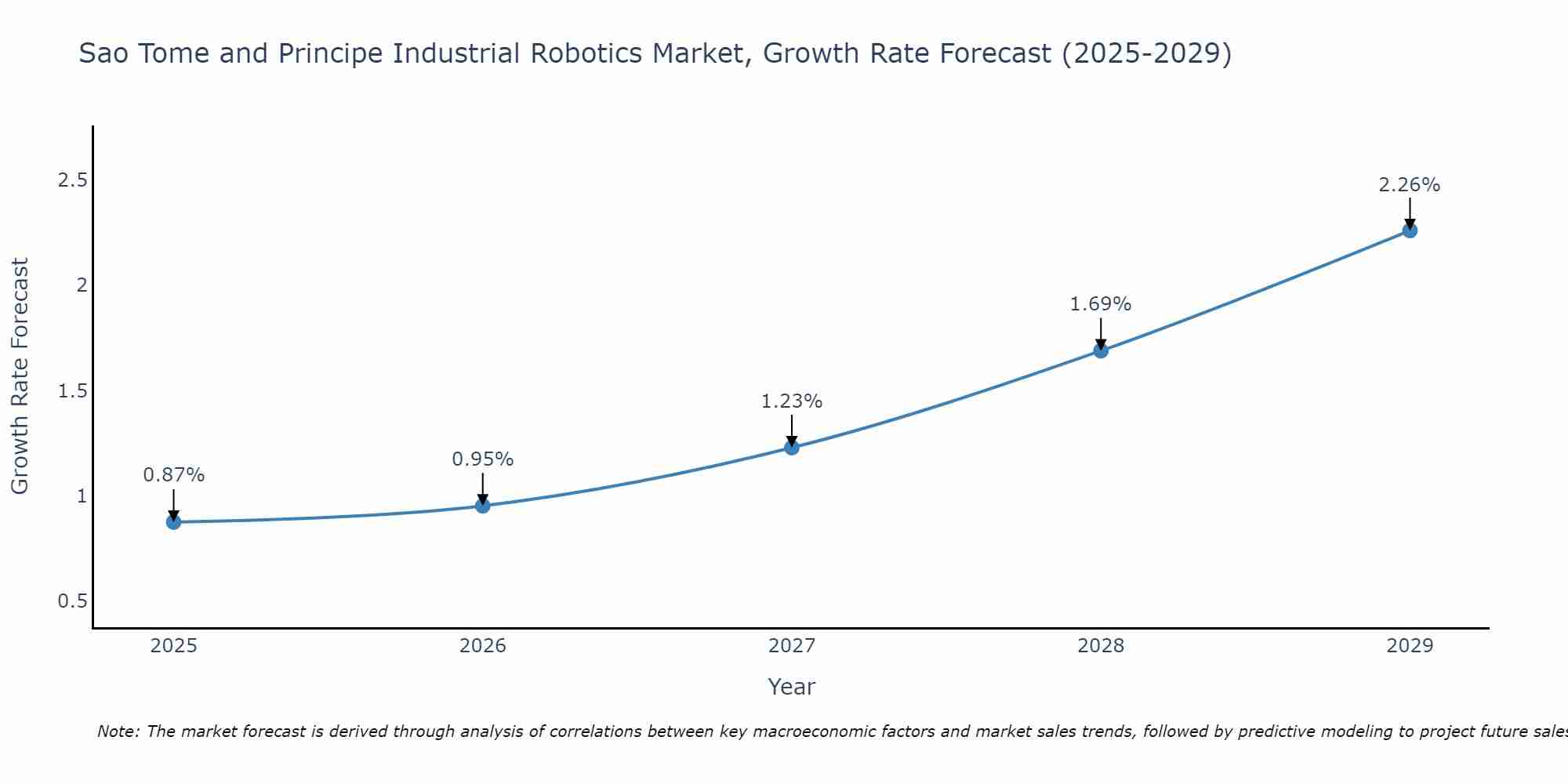 Sao Tome and Principe Industrial Robotics Market, Growth Rate Forecast (2025-2029)

Growth Rate Forecast

2.5
2
1.5
1
0.5

0.87%
0.95%
1.23%
1.69%
2.26%

2025
2026
2027
2028
2029

Year

Note: The market forecast is derived through analysis of correlations between key macroeconomic factors and market sales trends, followed by predictive modeling to project future sales